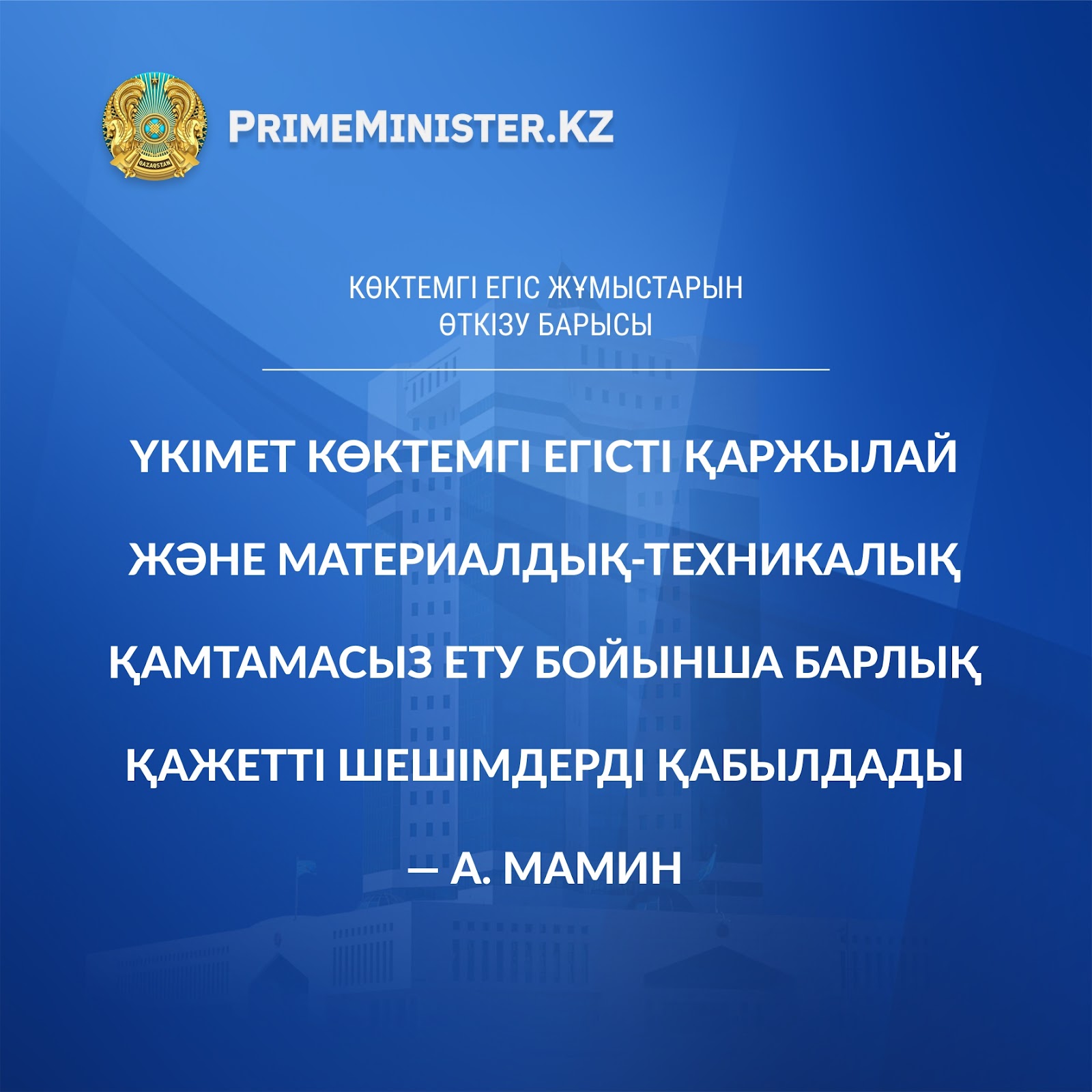 QAZAQSTAN

PRIMEMINISTER.KZ

КӨКТЕМГІ ЕГІС ЖҰМЫСТАРЫН ӨТКІЗУ БАРЫСЫ

ҮКІМЕТ КӨКТЕМГІ ЕГІСТІ ҚАРЖЫЛАЙ ЖӘНЕ МАТЕРИАЛДЫҚ-ТЕХНИКАЛЫҚ ҚАМТАМАСЫЗ ЕТУ БОЙЫНША БАРЛЫҚ ҚАЖЕТТІ ШЕШІМДЕРДІ ҚАБЫЛДАДЫ

— А. МАМИН